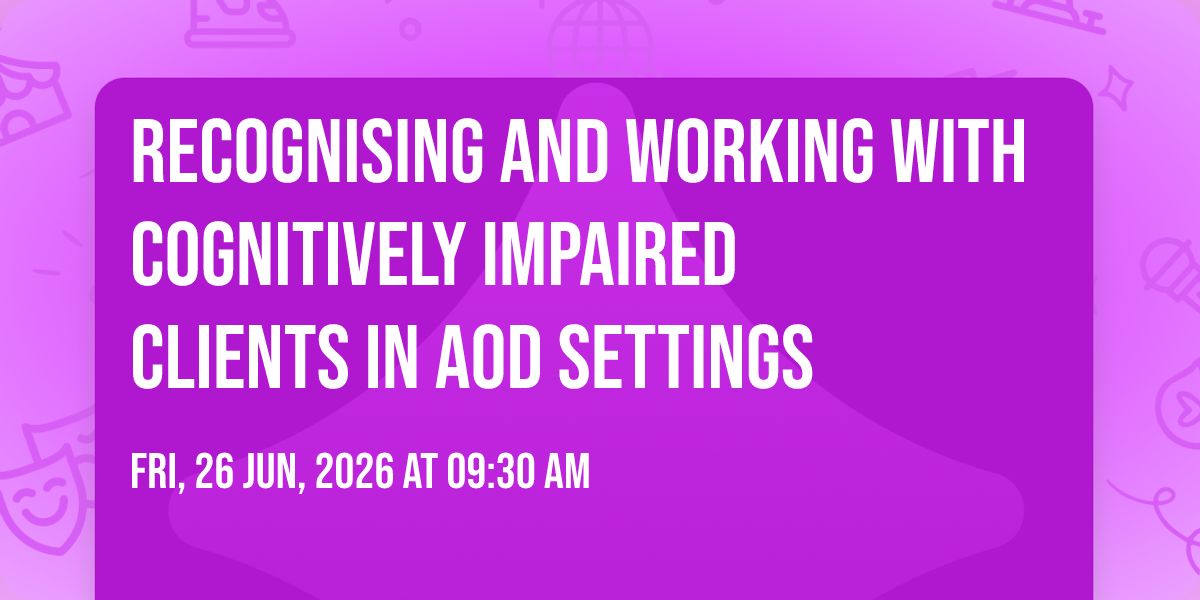 RECOGNISING AND WORKING WITH
COGNITIVELY IMPAIRED
CLIENTS IN AOD SETTINGS

FRI, 26 JUN, 2026 AT 09:30 AM